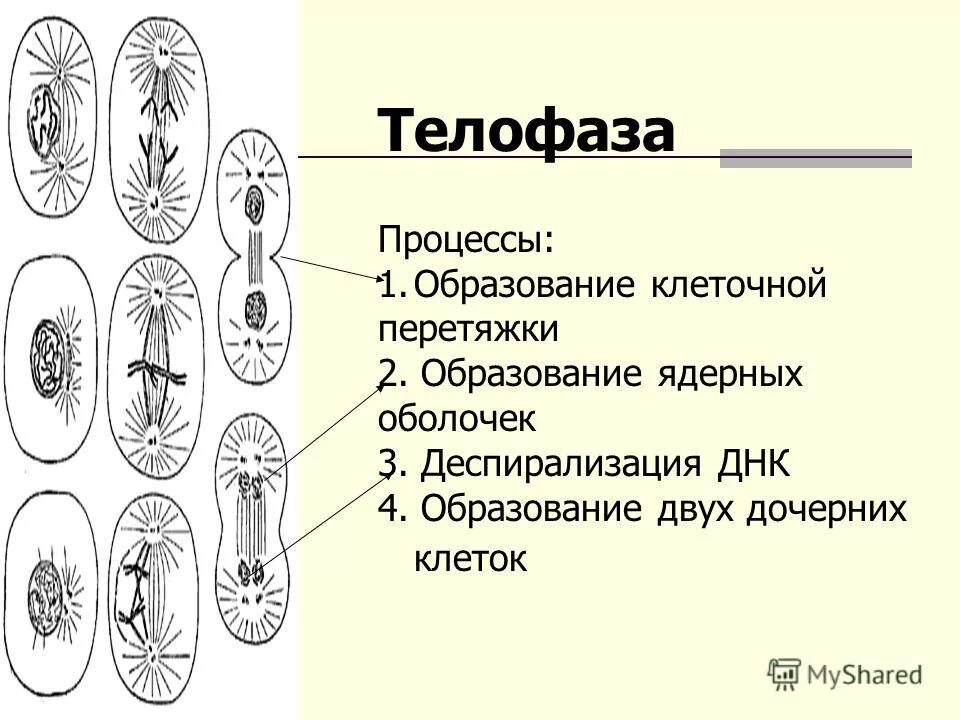 Телофаза

Процессы:
1. Образование клеточной перетяжки
2. Образование ядерных оболочек
3. Деспирализация ДНК
4. Образование двух дочерних клеток

MyShared